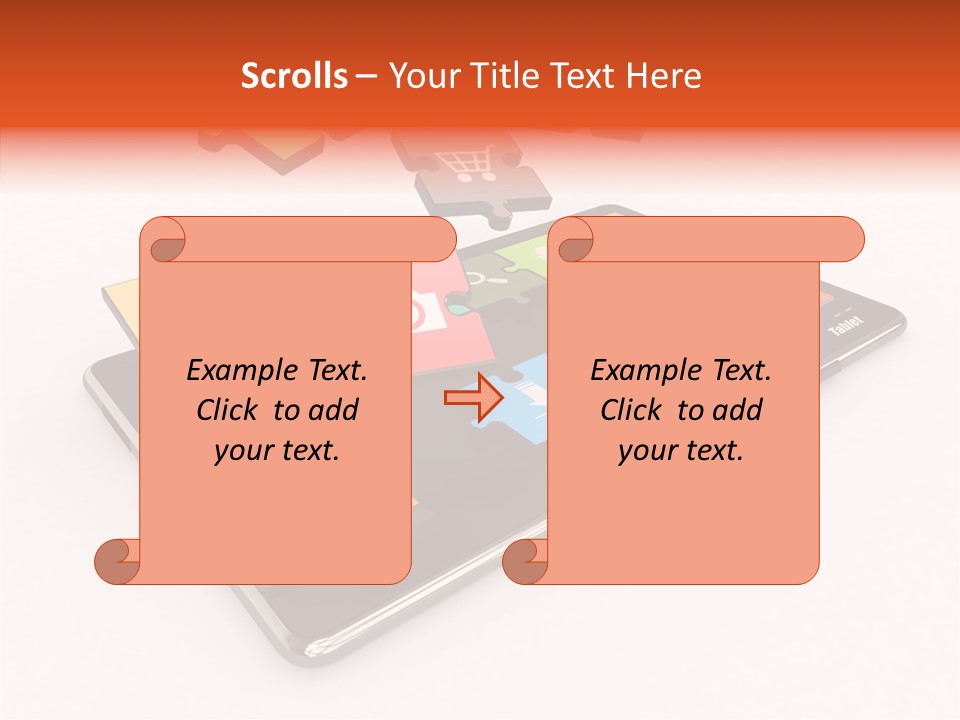 Scrolls – Your Title Text Here

Example Text. Click to add your text.

Example Text. Click to add your text.

Tablet